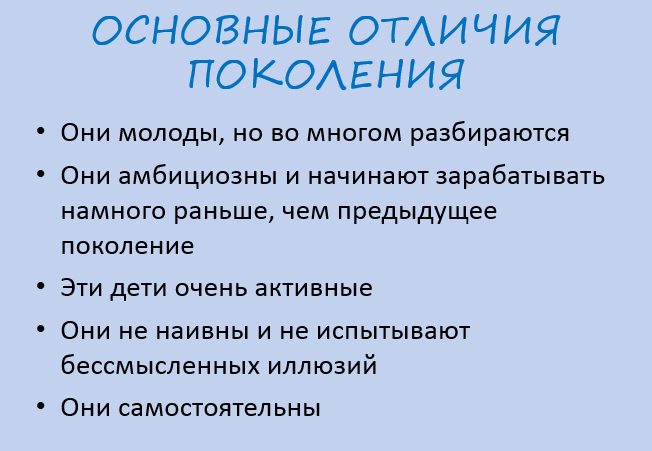 ОСНОВНЫЕ ОТЛИЧИЯ ПОКОЛЕНИЯ

• Они молоды, но во многом разбираются
• Они амбициозны и начинают зарабатывать намного раньше, чем предыдущее поколение
• Эти дети очень активные
• Они не наивны и не испытывают бессмысленных иллюзий
• Они самостоятельны